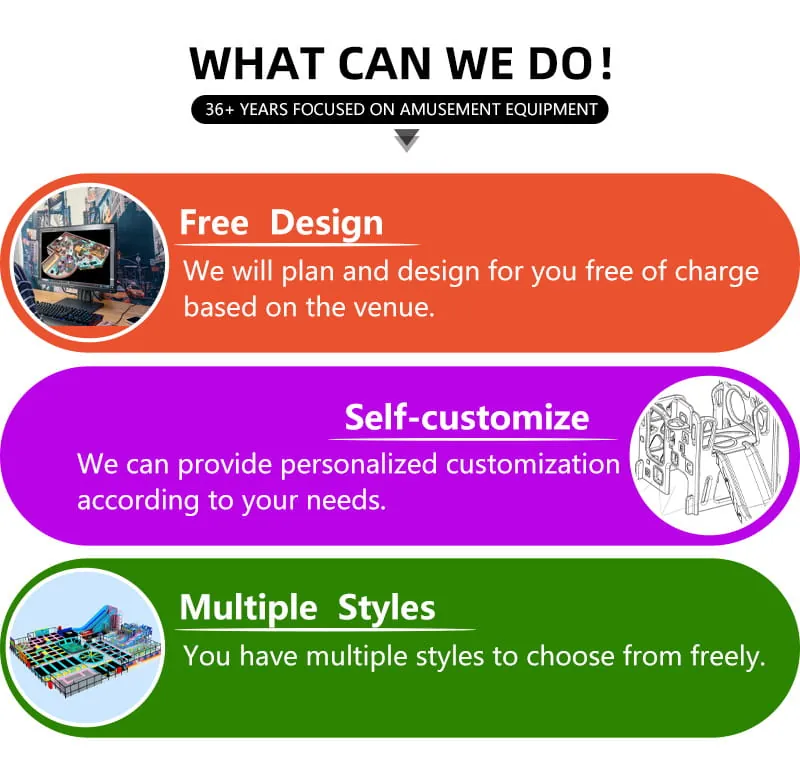 WHAT CAN WE DO!

36+ YEARS FOCUSED ON AMUSEMENT EQUIPMENT

Free Design

We will plan and design for you free of charge based on the venue.

Self-customize

We can provide personalized customization according to your needs.

Multiple Styles

You have multiple styles to choose from freely.